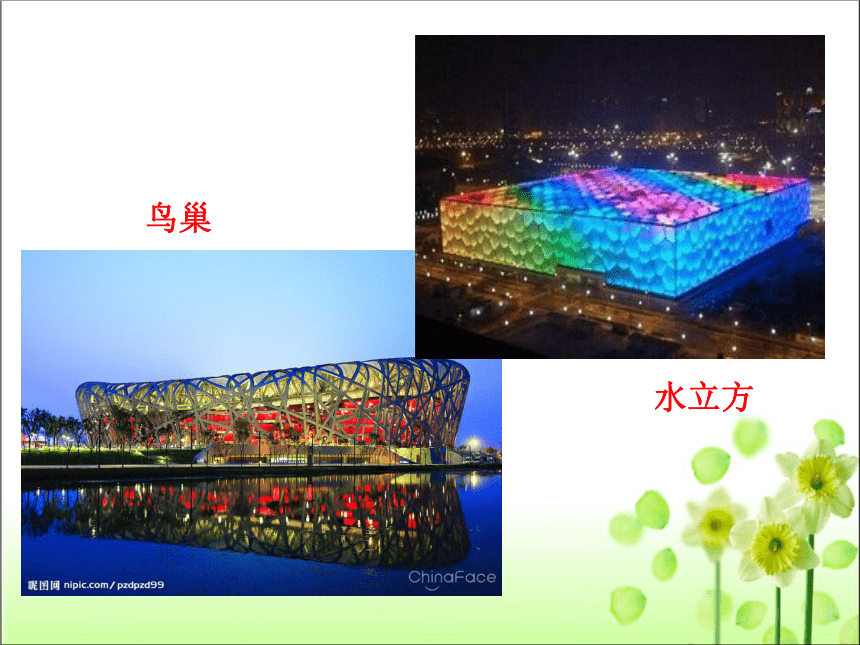 鸟巢

水立方

昵图网 nipic.com/pzdpzd99

ChinaFace